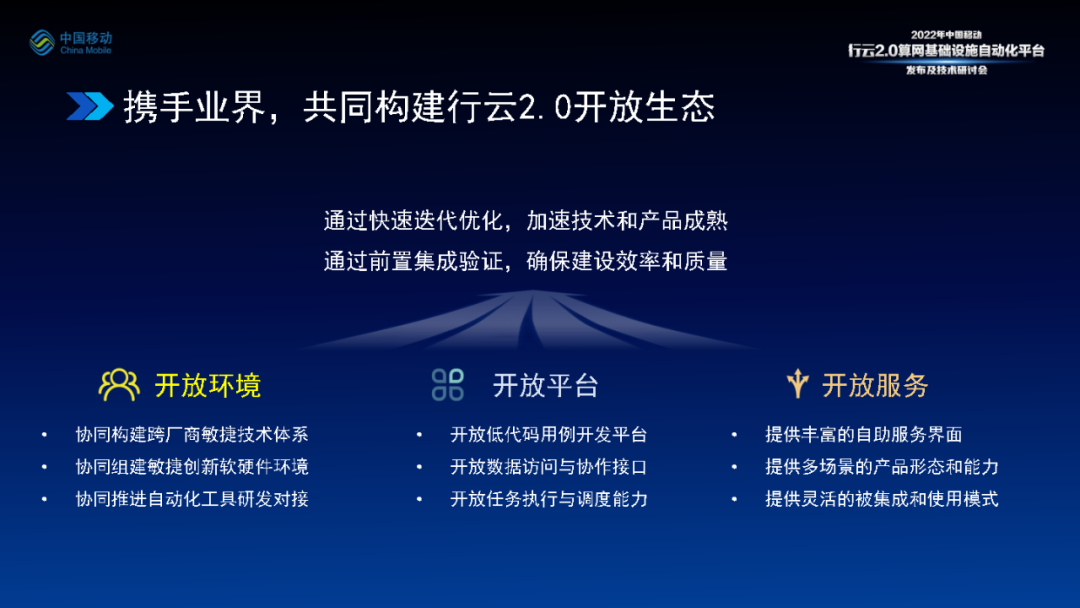 中国移动
China Mobile

2022年中国移动
行云2.0算网基础设施自动化平台
发布及技术研讨会

携手业界，共同构建行云2.0开放生态

通过快速迭代优化，加速技术和产品成熟
通过前置集成验证，确保建设效率和质量

开放环境
• 协同构建跨厂商敏捷技术体系
• 协同组建敏捷创新软硬件环境
• 协同推进自动化工具研发对接

开放平台
• 开放低代码用例开发平台
• 开放数据访问与协作接口
• 开放任务执行与调度能力

开放服务
• 提供丰富的自助服务界面
• 提供多场景的产品形态和能力
• 提供灵活的被集成和使用模式